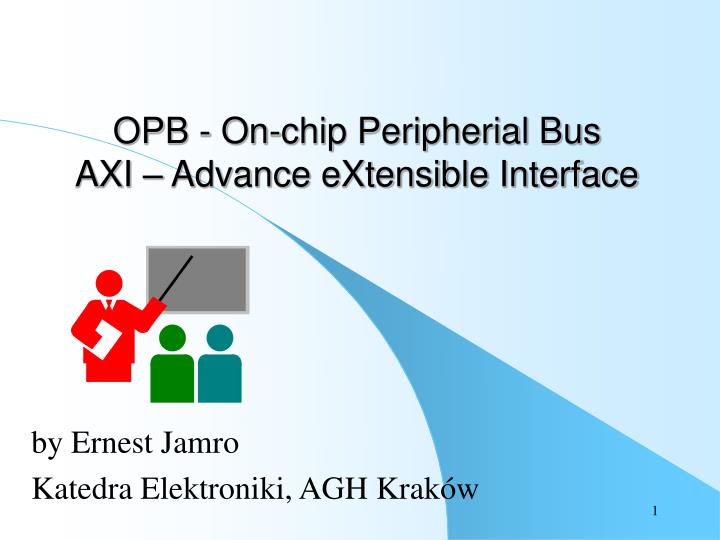 OPB - On-chip Peripherial Bus
AXI – Advance eXtensible Interface

by Ernest Jamro

Katedra Elektroniki, AGH Kraków

1